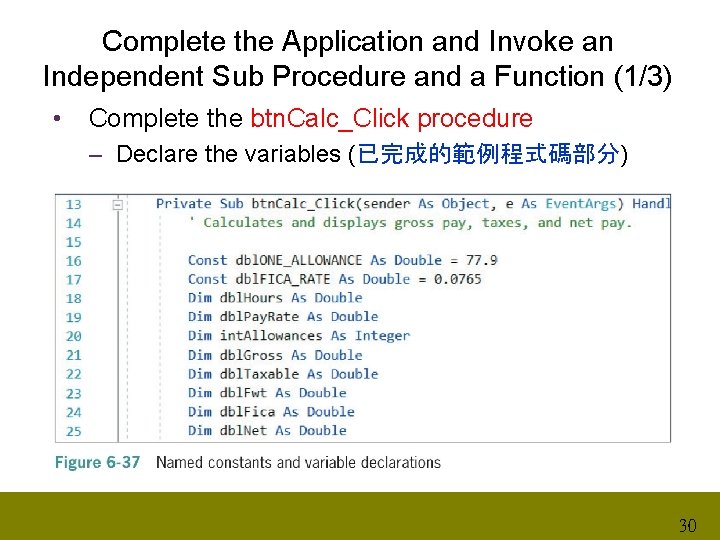 Complete the Application and Invoke an Independent Sub Procedure and a Function (1/3)

• Complete the btnCalc_Click procedure
– Declare the variables (已完成的範例程式碼部分)

13 Private Sub btnCalc_Click(sender As Object, e As EventArgs) Handl
14 ' Calculates and displays gross pay, taxes, and net pay.
15
16 Const dblONE_ALLOWANCE As Double = 77.9
17 Const dblFICA_RATE As Double = 0.0765
18 Dim dblHours As Double
19 Dim dblPayRate As Double
20 Dim intAllowances As Integer
21 Dim dblGross As Double
22 Dim dblTaxable As Double
23 Dim dblFwt As Double
24 Dim dblFica As Double
25 Dim dblNet As Double

Figure 6-37 Named constants and variable declarations

30